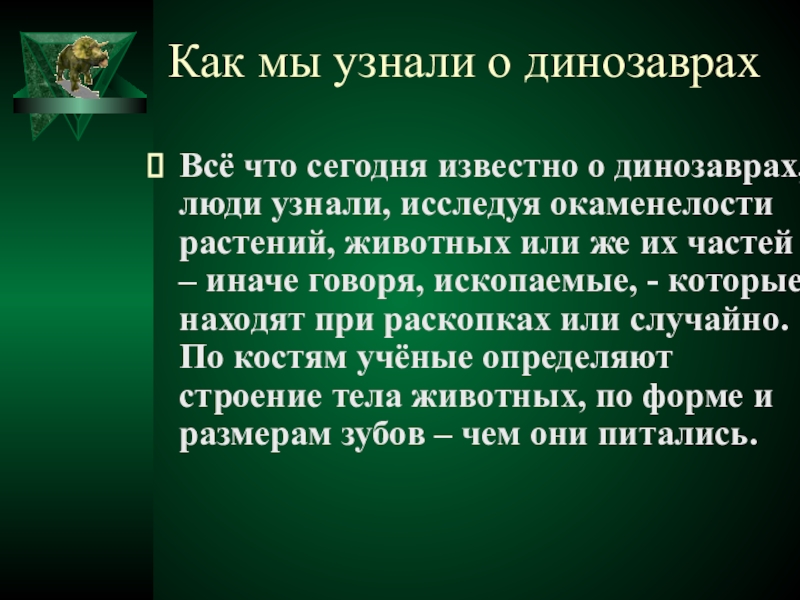 Как мы узнали о динозаврах

Всё что сегодня известно о динозаврах, люди узнали, исследуя окаменелости растений, животных или же их частей – иначе говоря, ископаемые, - которые находят при раскопках или случайно. По костям учёные определяют строение тела животных, по форме и размерам зубов – чем они питались.